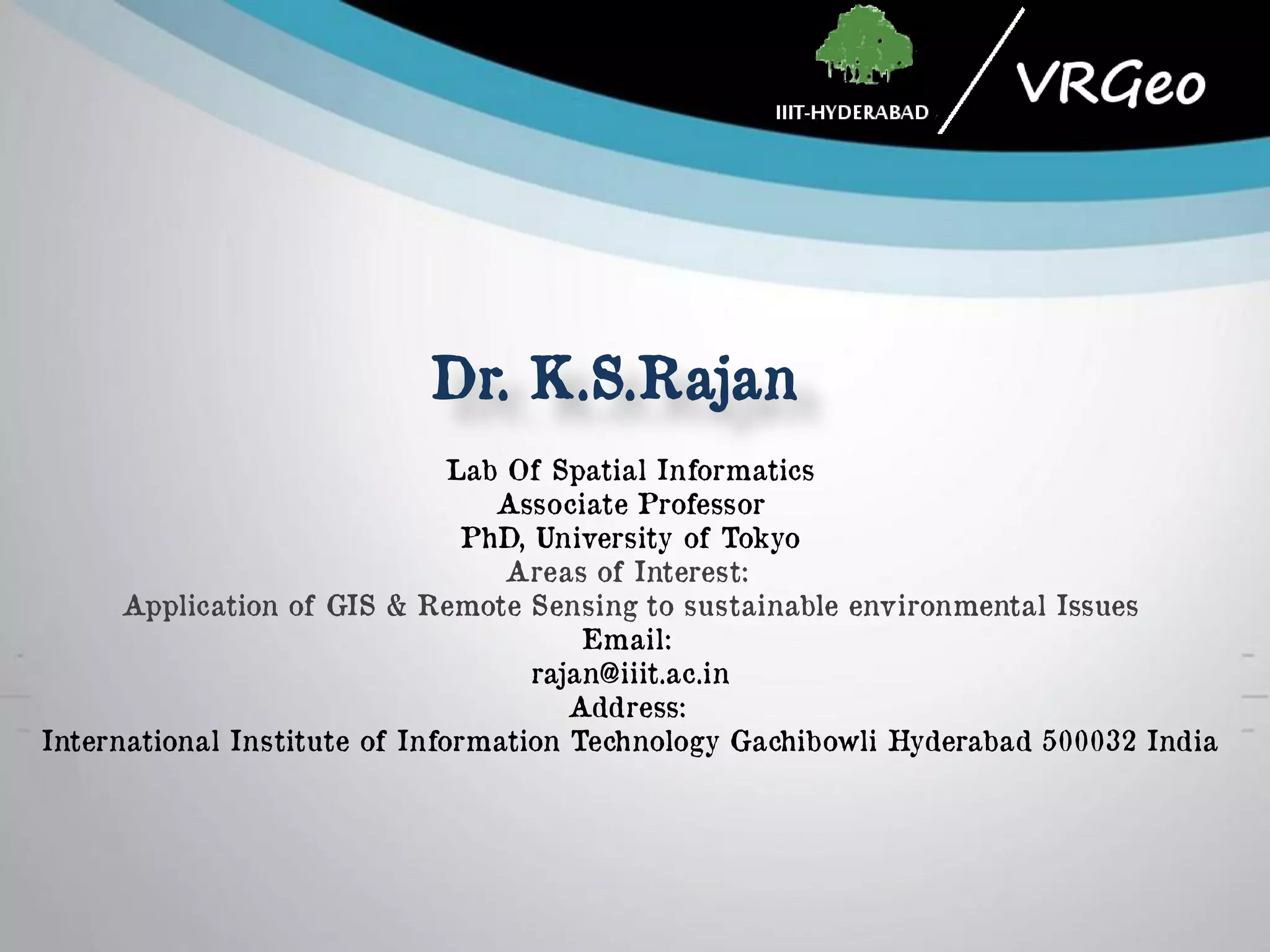 IIIT-HYDERABAD

VRGeo

Dr. K.S.Rajan

Lab Of Spatial Informatics
Associate Professor
PhD, University of Tokyo
Areas of Interest:
Application of GIS & Remote Sensing to sustainable environmental Issues
Email:
rajan@iiit.ac.in
Address:
International Institute of Information Technology Gachibowli Hyderabad 500032 India